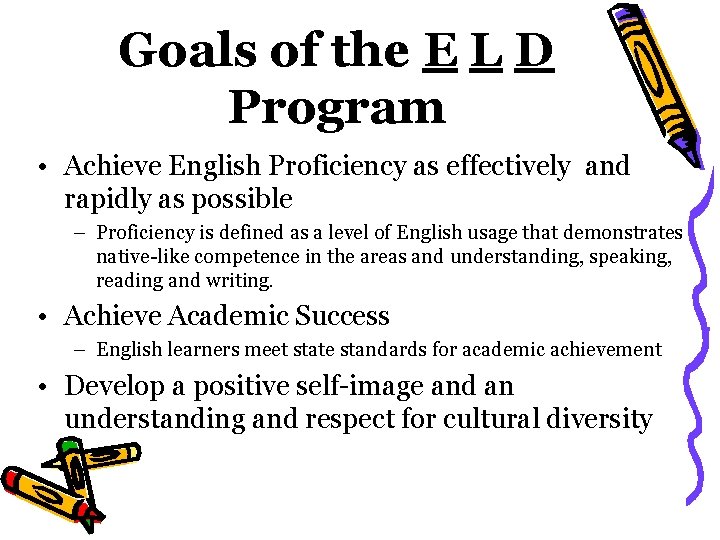 Goals of the E L D Program

• Achieve English Proficiency as effectively and rapidly as possible
– Proficiency is defined as a level of English usage that demonstrates native-like competence in the areas and understanding, speaking, reading and writing.

• Achieve Academic Success
– English learners meet state standards for academic achievement

• Develop a positive self-image and an understanding and respect for cultural diversity